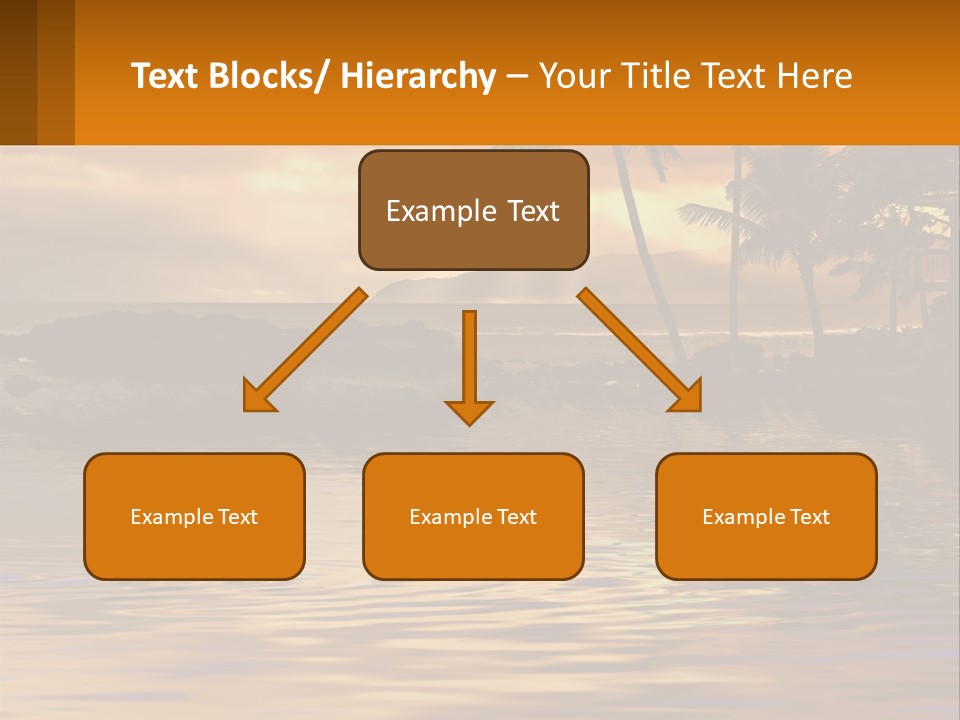 Text Blocks/ Hierarchy – Your Title Text Here

Example Text

Example Text

Example Text

Example Text